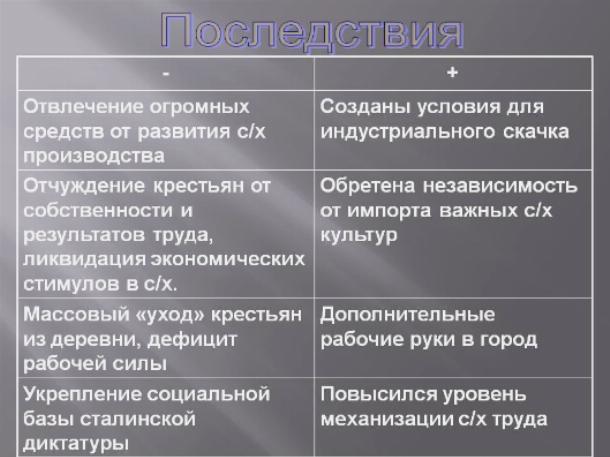 Последствия

| - | + |
|---|---|
| Отвлечение огромных средств от развития с/х производства | Созданы условия для индустриального скачка |
| Отчуждение крестьян от собственности и результатов труда, ликвидация экономических стимулов в с/х. | Обретена независимость от импорта важных с/х культур |
| Массовый «уход» крестьян из деревни, дефицит рабочей силы | Дополнительные рабочие руки в город |
| Укрепление социальной базы сталинской диктатуры | Повысился уровень механизации с/х труда |